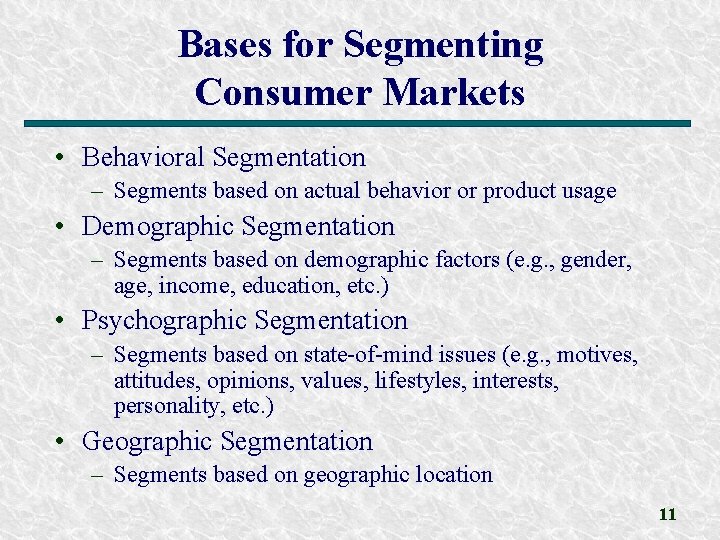 Bases for Segmenting Consumer Markets

• Behavioral Segmentation
  – Segments based on actual behavior or product usage
• Demographic Segmentation
  – Segments based on demographic factors (e.g., gender, age, income, education, etc.)
• Psychographic Segmentation
  – Segments based on state-of-mind issues (e.g., motives, attitudes, opinions, values, lifestyles, interests, personality, etc.)
• Geographic Segmentation
  – Segments based on geographic location

11